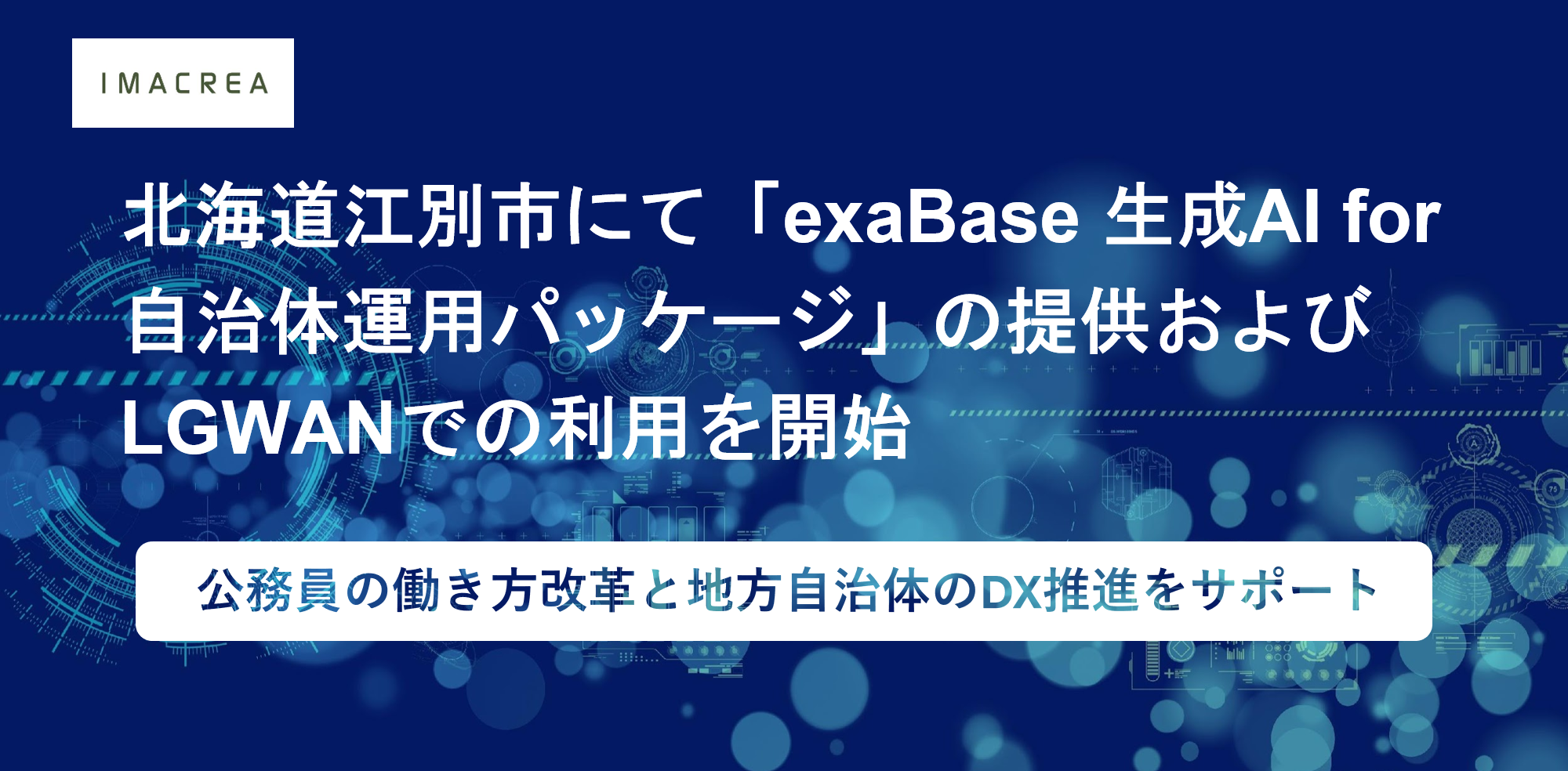 IMACREA

北海道江別市にて「exaBase 生成AI for 自治体運用パッケージ」の提供およびLGWANでの利用を開始

公務員の働き方改革と地方自治体のDX推進をサポート